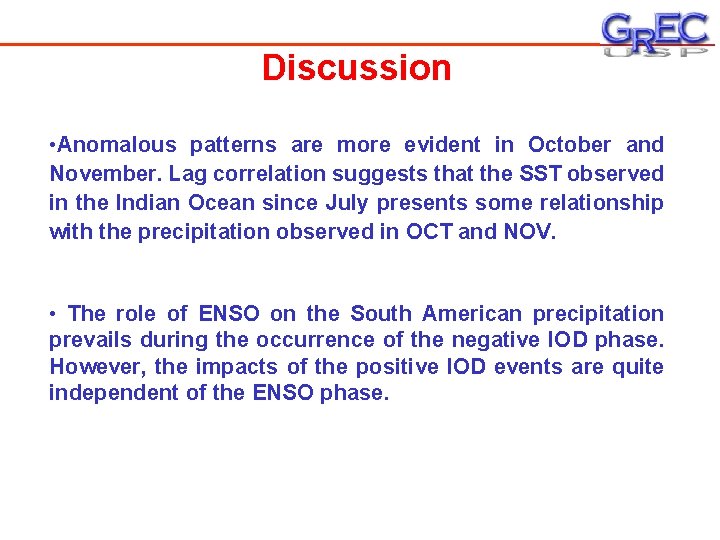 GREC
USP

Discussion

•Anomalous patterns are more evident in October and November. Lag correlation suggests that the SST observed in the Indian Ocean since July presents some relationship with the precipitation observed in OCT and NOV.

• The role of ENSO on the South American precipitation prevails during the occurrence of the negative IOD phase. However, the impacts of the positive IOD events are quite independent of the ENSO phase.